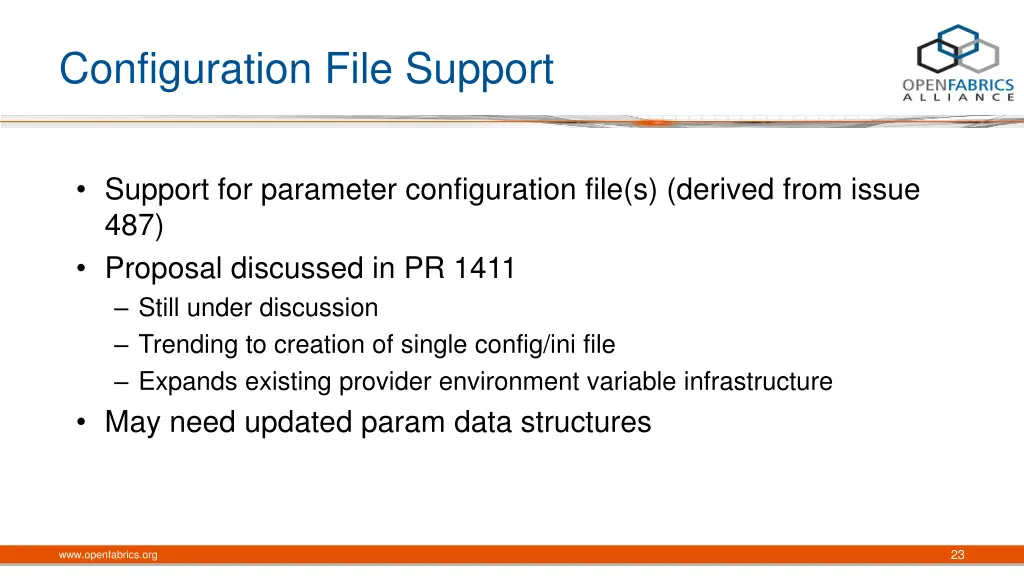 Configuration File Support

OPENFABRICS ALLIANCE

• Support for parameter configuration file(s) (derived from issue 487)
• Proposal discussed in PR 1411
– Still under discussion
– Trending to creation of single config/ini file
– Expands existing provider environment variable infrastructure
• May need updated param data structures

www.openfabrics.org

23